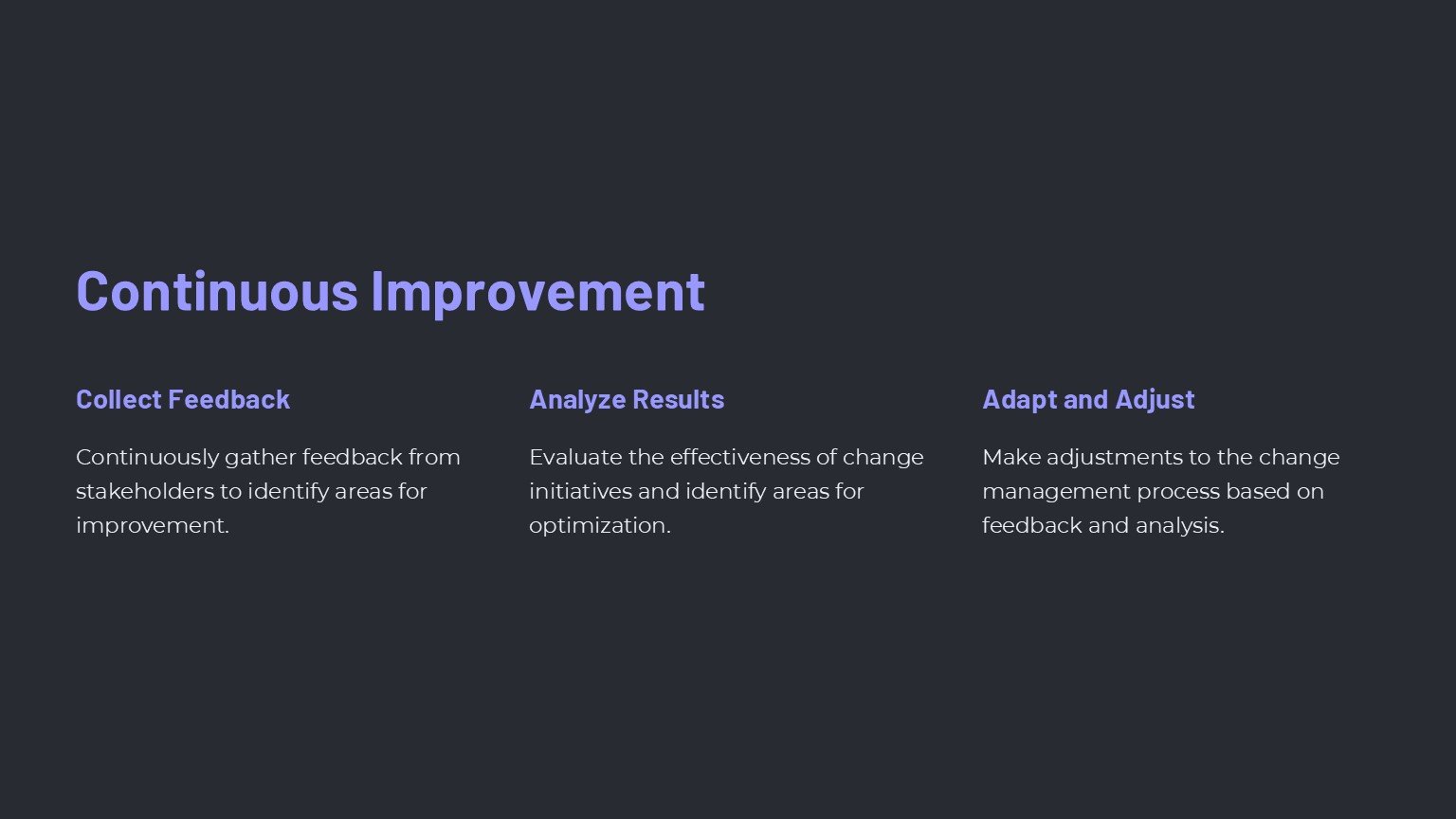 Continuous Improvement

Collect Feedback

Continuously gather feedback from stakeholders to identify areas for improvement.

Analyze Results

Evaluate the effectiveness of change initiatives and identify areas for optimization.

Adapt and Adjust

Make adjustments to the change management process based on feedback and analysis.